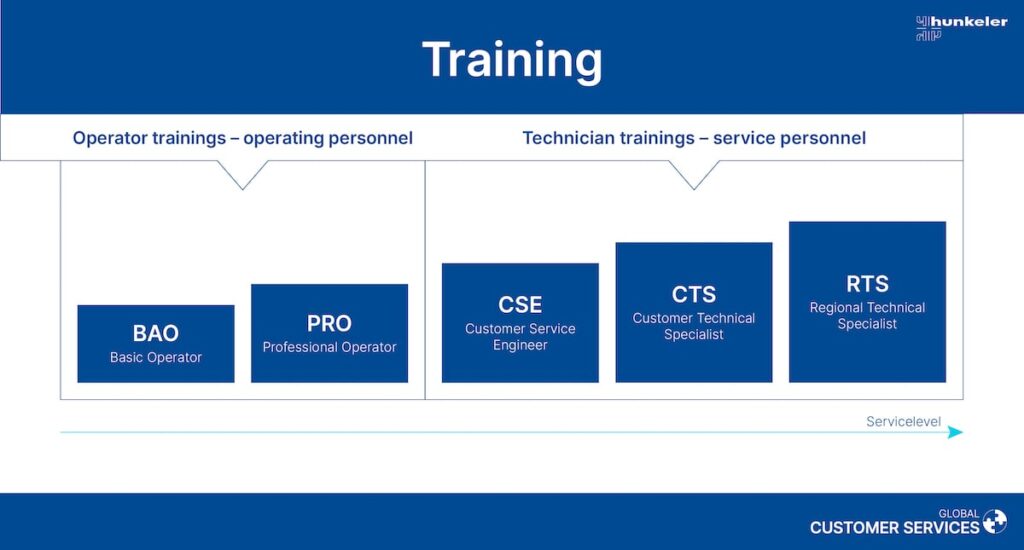 hunkeler

Training

Operator trainings – operating personnel

Technician trainings – service personnel

BAO
Basic Operator

PRO
Professional Operator

CSE
Customer Service Engineer

CTS
Customer Technical Specialist

RTS
Regional Technical Specialist

Servicelevel

GLOBAL
CUSTOMER SERVICES